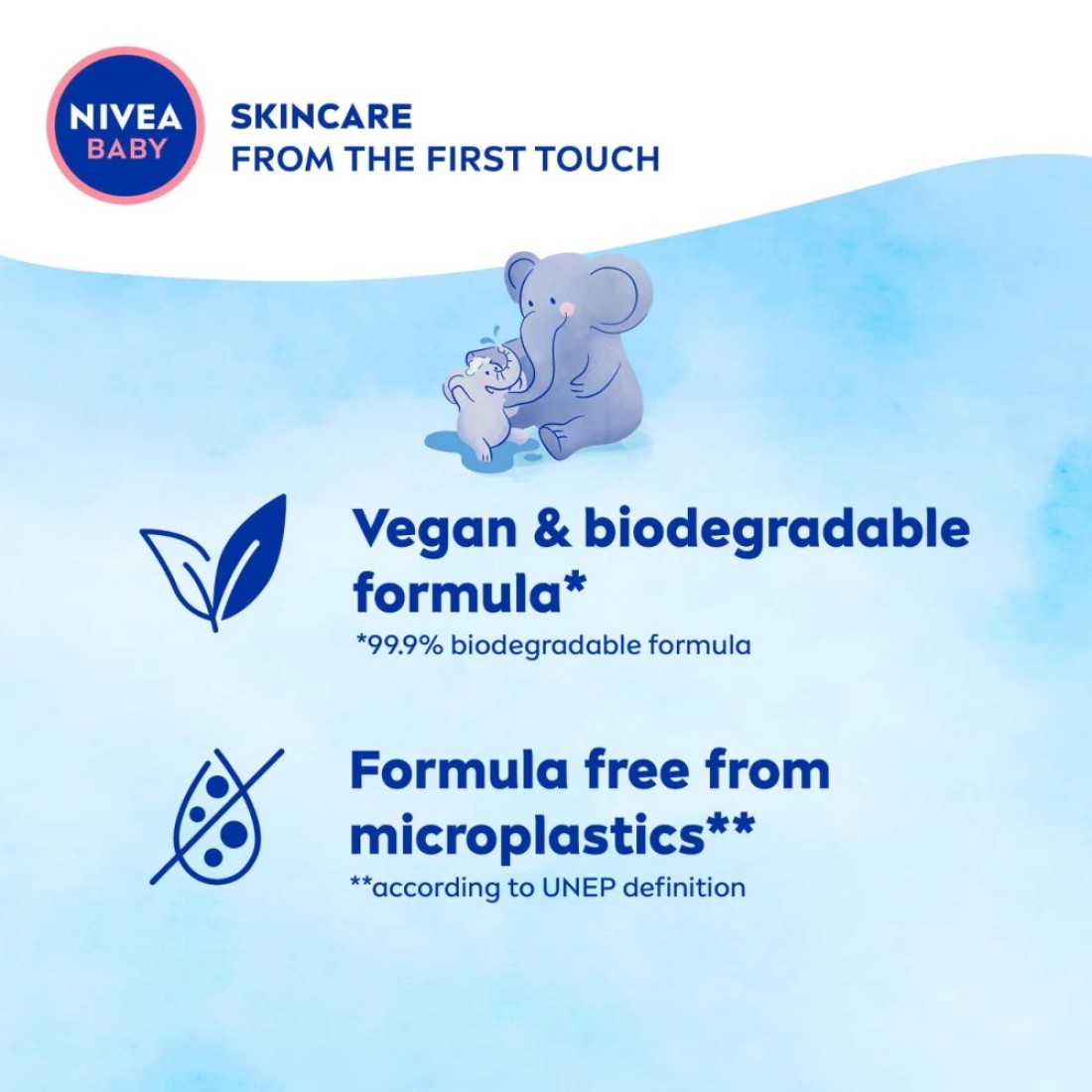 NIVEA
BABY

SKINCARE
FROM THE FIRST TOUCH

Vegan & biodegradable formula*
*99.9% biodegradable formula

Formula free from microplastics**
**according to UNEP definition